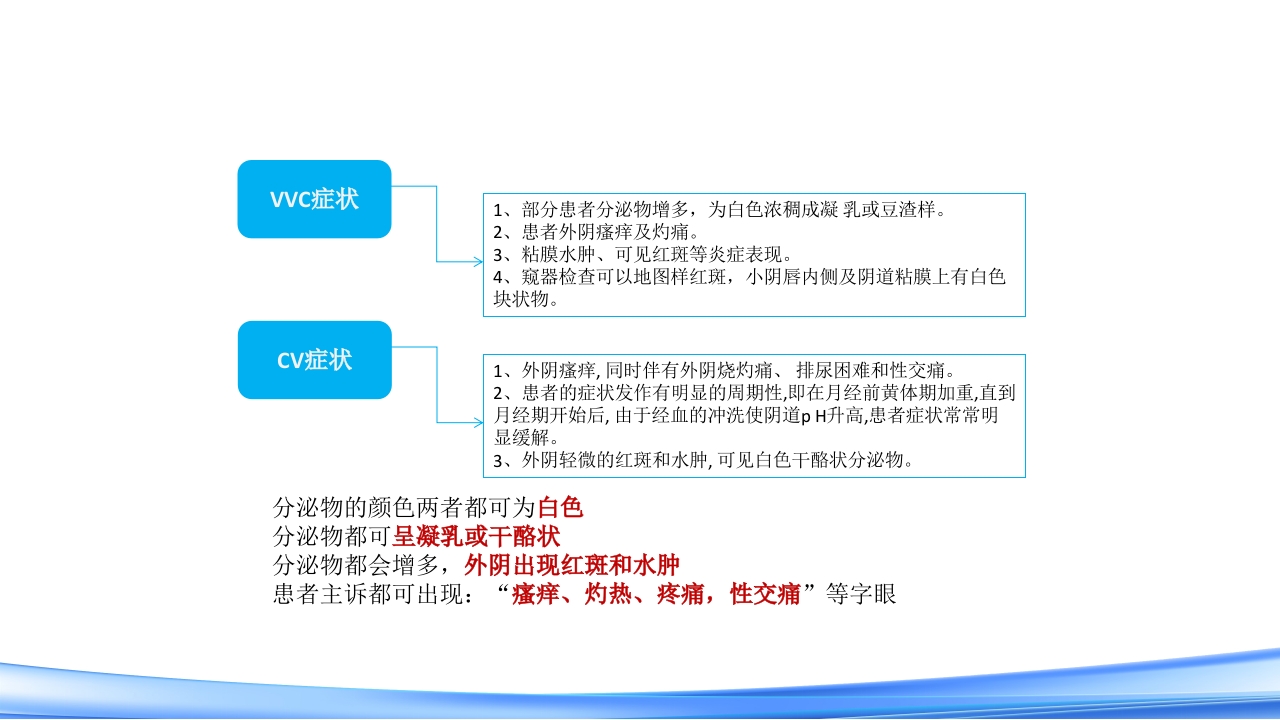 VVC症状

1、部分患者分泌物增多，为白色浓稠成凝 乳或豆渣样。
2、患者外阴瘙痒及灼痛。
3、粘膜水肿、可见红斑等炎症表现。
4、窥器检查可以地图样红斑，小阴唇内侧及阴道粘膜上有白色块状物。

CV症状

1、外阴瘙痒, 同时伴有外阴烧灼痛、 排尿困难和性交痛。
2、患者的症状发作有明显的周期性,即在月经前黄体期加重,直到月经期开始后, 由于经血的冲洗使阴道p H升高,患者症状常常明显缓解。
3、外阴轻微的红斑和水肿, 可见白色干酪状分泌物。

分泌物的颜色两者都可为白色
分泌物都可呈凝乳或干酪状
分泌物都会增多，外阴出现红斑和水肿
患者主诉都可出现：“瘙痒、灼热、疼痛，性交痛”等字眼